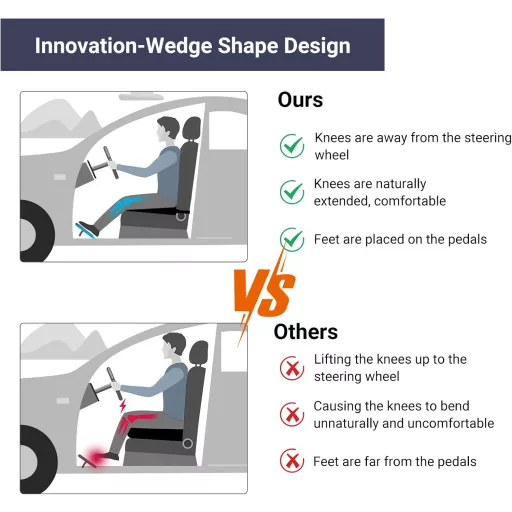 Innovation-Wedge Shape Design

Ours

Knees are away from the steering wheel

Knees are naturally extended, comfortable

Feet are placed on the pedals

VS

Others

Lifting the knees up to the steering wheel

Causing the knees to bend unnaturally and uncomfortable

Feet are far from the pedals